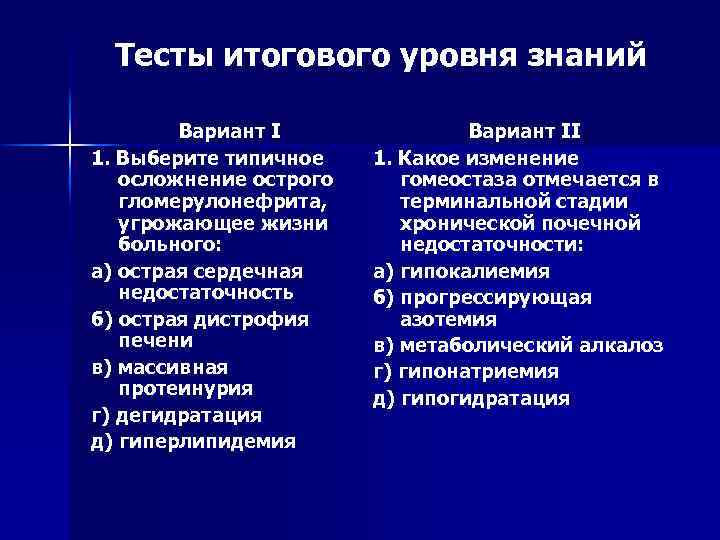 Тесты итогового уровня знаний

Вариант I

1. Выберите типичное осложнение острого гломерулонефрита, угрожающее жизни больного:

а) острая сердечная недостаточность

б) острая дистрофия печени

в) массивная протеинурия

г) дегидратация

д) гиперлипидемия

Вариант II

1. Какое изменение гомеостаза отмечается в терминальной стадии хронической почечной недостаточности:

а) гипокалиемия

б) прогрессирующая азотемия

в) метаболический алкалоз

г) гипонатриемия

д) гипогидратация